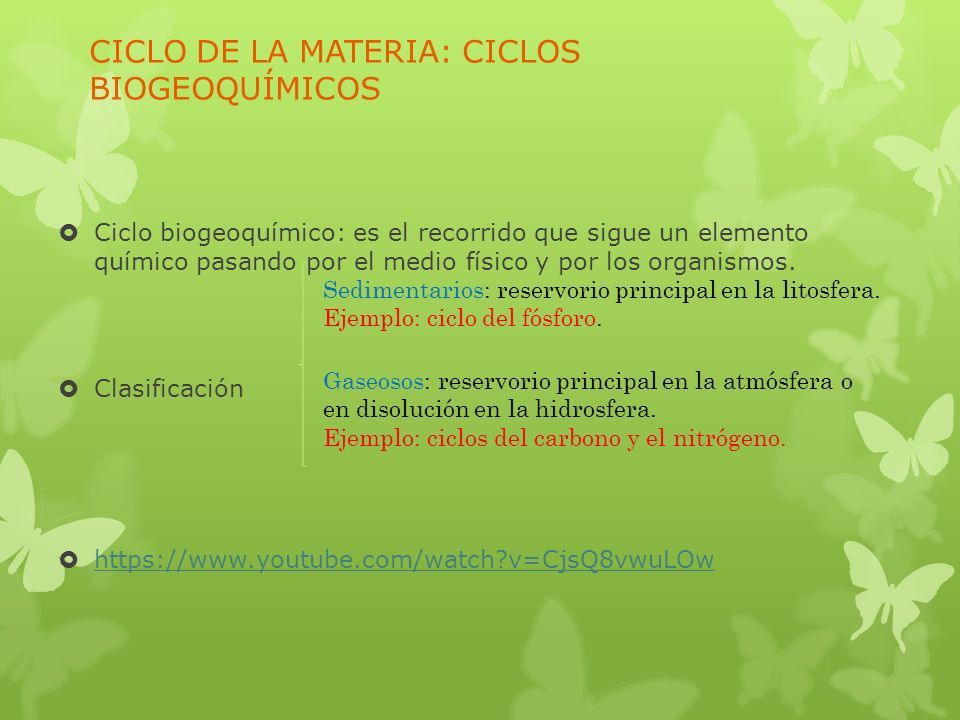 CICLO DE LA MATERIA: CICLOS BIOGEOQUÍMICOS

Ciclo biogeoquímico: es el recorrido que sigue un elemento químico pasando por el medio físico y por los organismos.

Clasificación

Sedimentarios: reservorio principal en la litosfera.
Ejemplo: ciclo del fósforo.

Gaseosos: reservorio principal en la atmósfera o en disolución en la hidrosfera.
Ejemplo: ciclos del carbono y el nitrógeno.

https://www.youtube.com/watch?v=CjsQ8vwuLOw